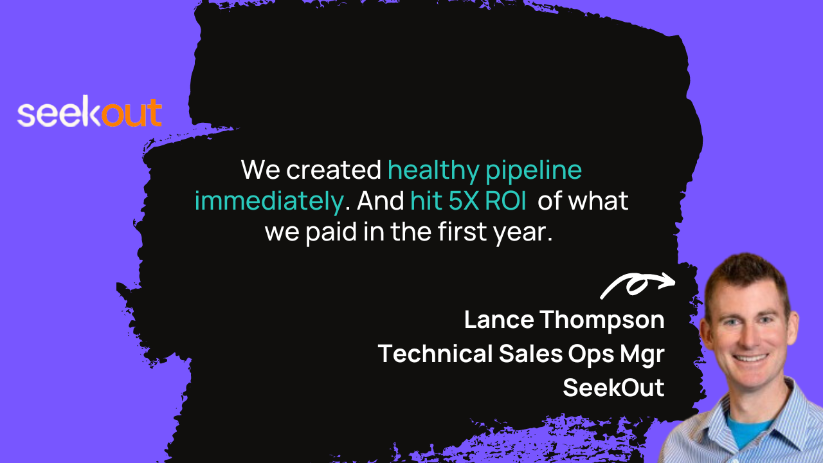 seekout

We created healthy pipeline immediately. And hit 5X ROI of what we paid in the first year.

Lance Thompson
Technical Sales Ops Mgr
SeekOut